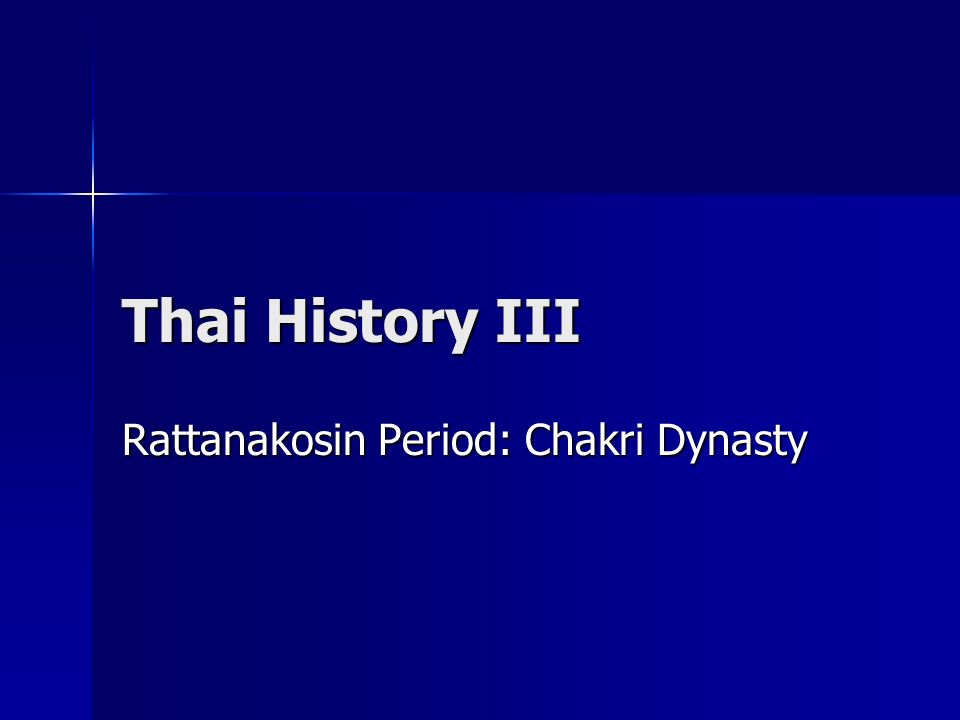 Thai History III

Rattanakosin Period: Chakri Dynasty